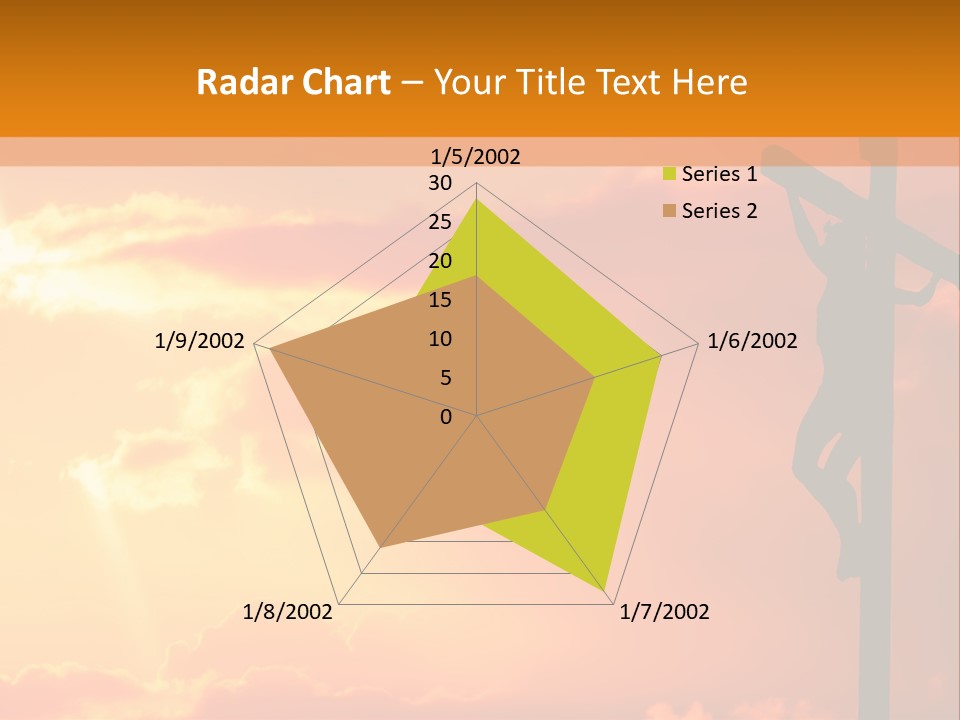 Radar Chart – Your Title Text Here

1/5/2002
30
25
20
15
10
5
0
1/6/2002
1/7/2002
1/8/2002
1/9/2002

Series 1
Series 2